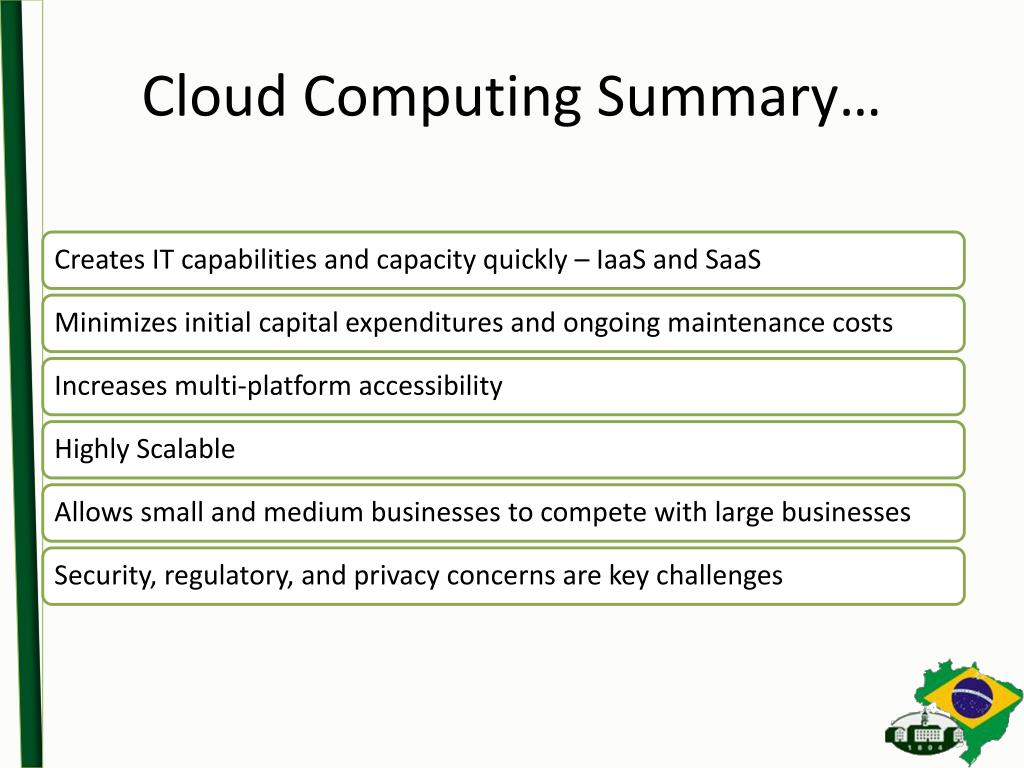 Cloud Computing Summary…

Creates IT capabilities and capacity quickly – IaaS and SaaS

Minimizes initial capital expenditures and ongoing maintenance costs

Increases multi-platform accessibility

Highly Scalable

Allows small and medium businesses to compete with large businesses

Security, regulatory, and privacy concerns are key challenges

1804